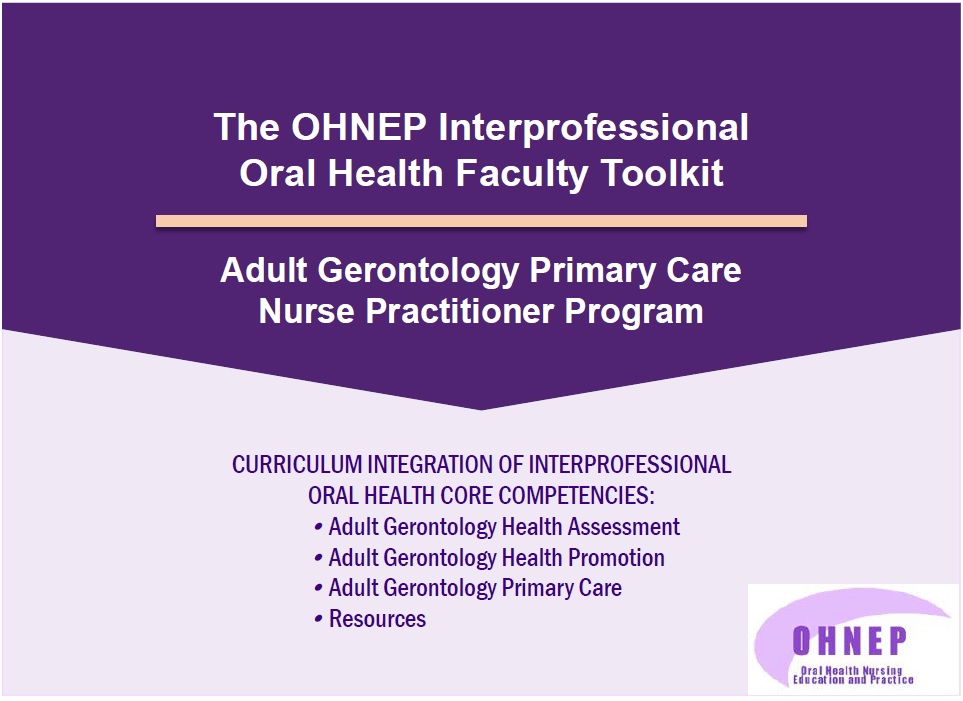 The OHNEP Interprofessional Oral Health Faculty Toolkit

Adult Gerontology Primary Care Nurse Practitioner Program

CURRICULUM INTEGRATION OF INTERPROFESSIONAL ORAL HEALTH CORE COMPETENCIES:
• Adult Gerontology Health Assessment
• Adult Gerontology Health Promotion
• Adult Gerontology Primary Care
• Resources

OHNEP
Oral Health Nursing Education and Practice